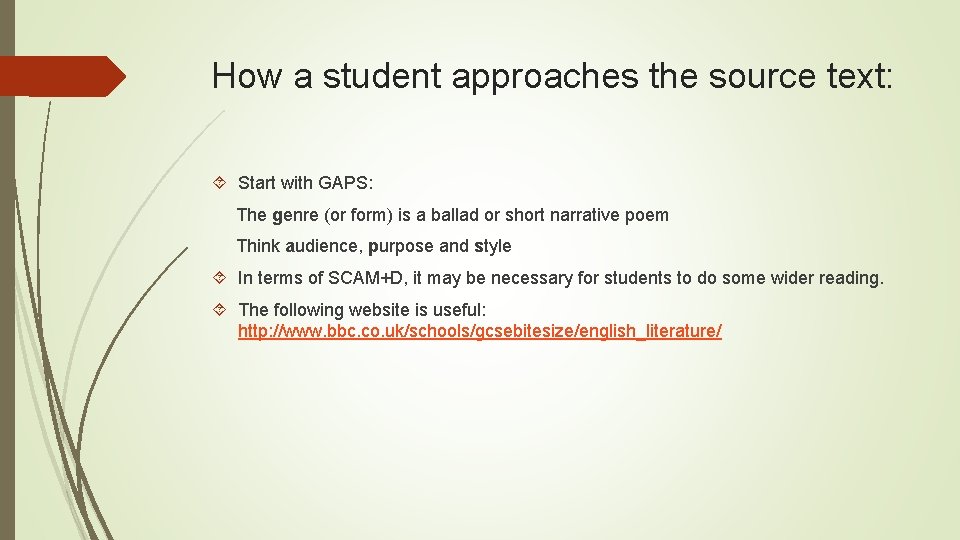 How a student approaches the source text:

Start with GAPS:

The genre (or form) is a ballad or short narrative poem

Think audience, purpose and style

In terms of SCAM+D, it may be necessary for students to do some wider reading.

The following website is useful: http://www.bbc.co.uk/schools/gcsebitesize/english_literature/